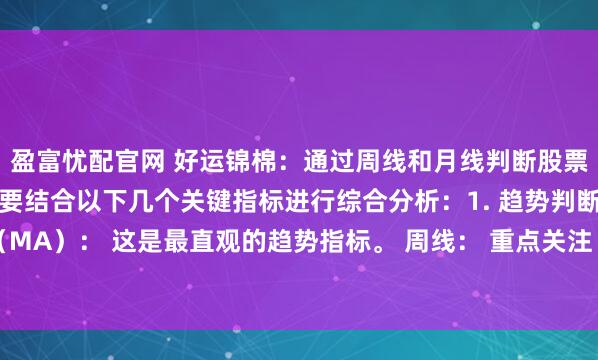 盈富忧配官网 好运锦棉：通过周线和月线判断股票
要结合以下几个关键指标进行综合分析：1. 趋势判断
（MA）： 这是最直观的趋势指标。 周线： 重点关注